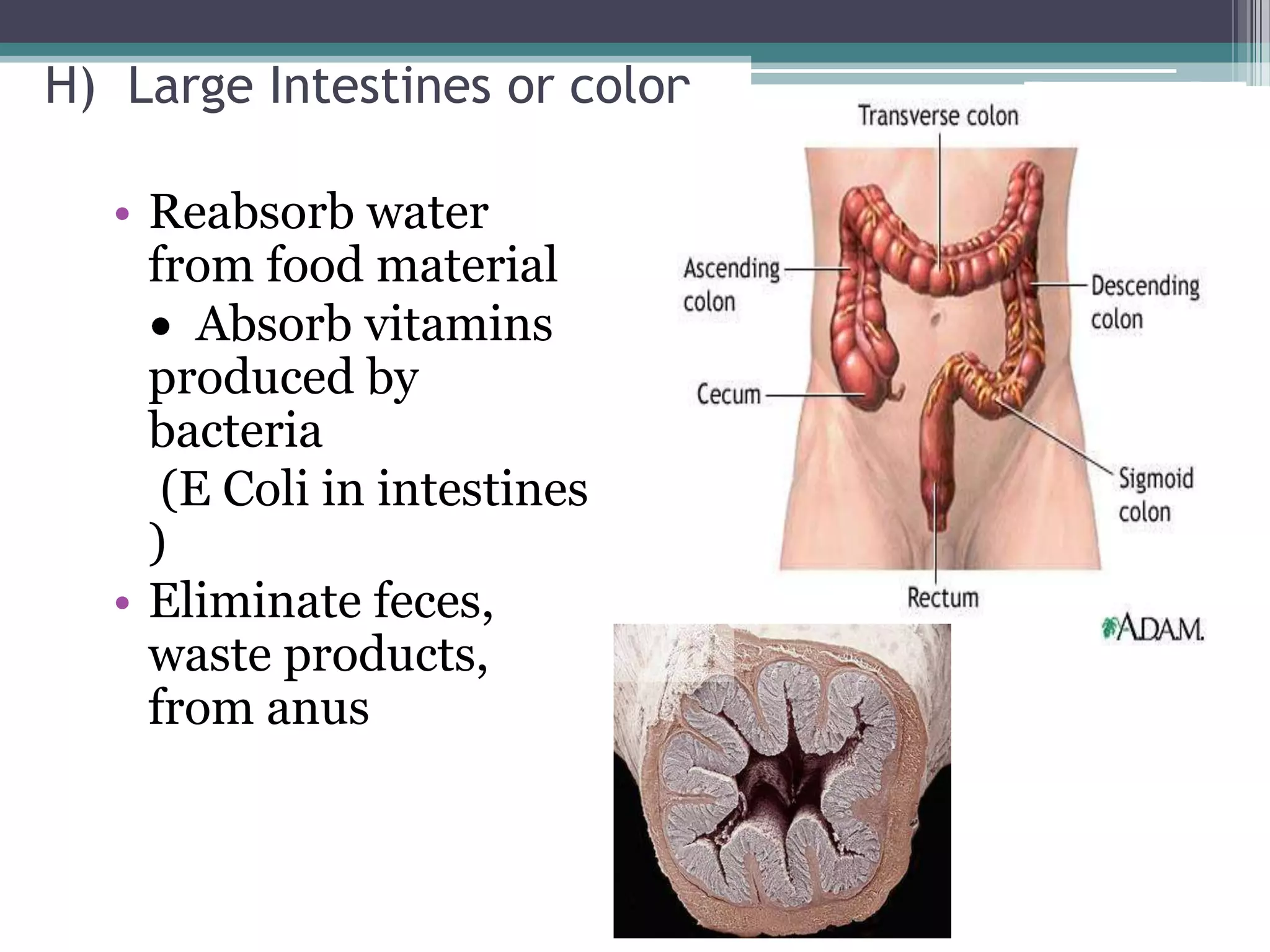 H) Large Intestines or color

• Reabsorb water from food material
• Absorb vitamins produced by bacteria
(E Coli in intestines )
• Eliminate feces, waste products, from anus

Transverse colon
Ascending colon
Descending colon
Cecum
Sigmoid colon
Rectum
ADAM.